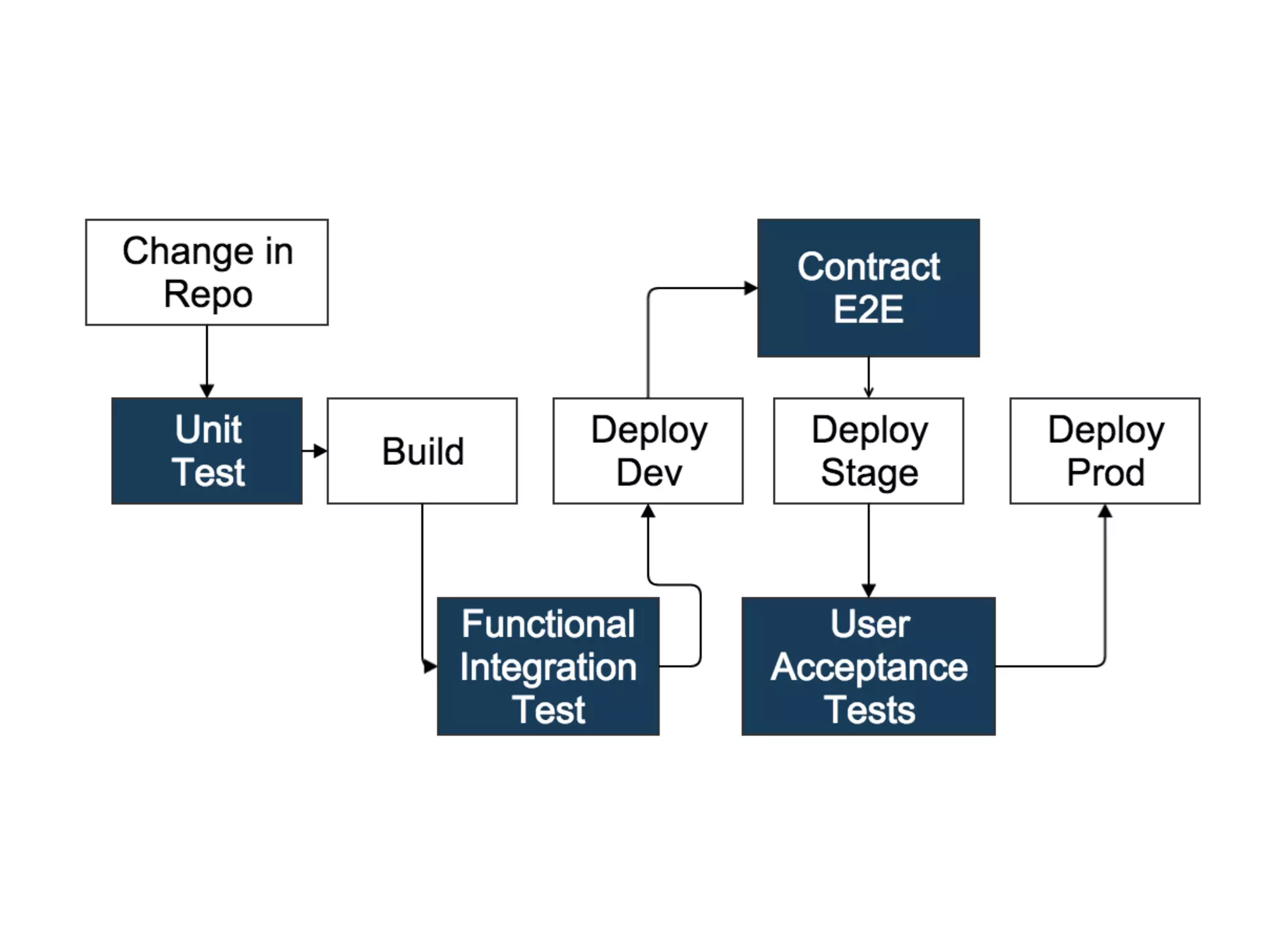 Change in Repo

Unit Test

Build

Functional Integration Test

Deploy Dev

Contract E2E

Deploy Stage

User Acceptance Tests

Deploy Prod